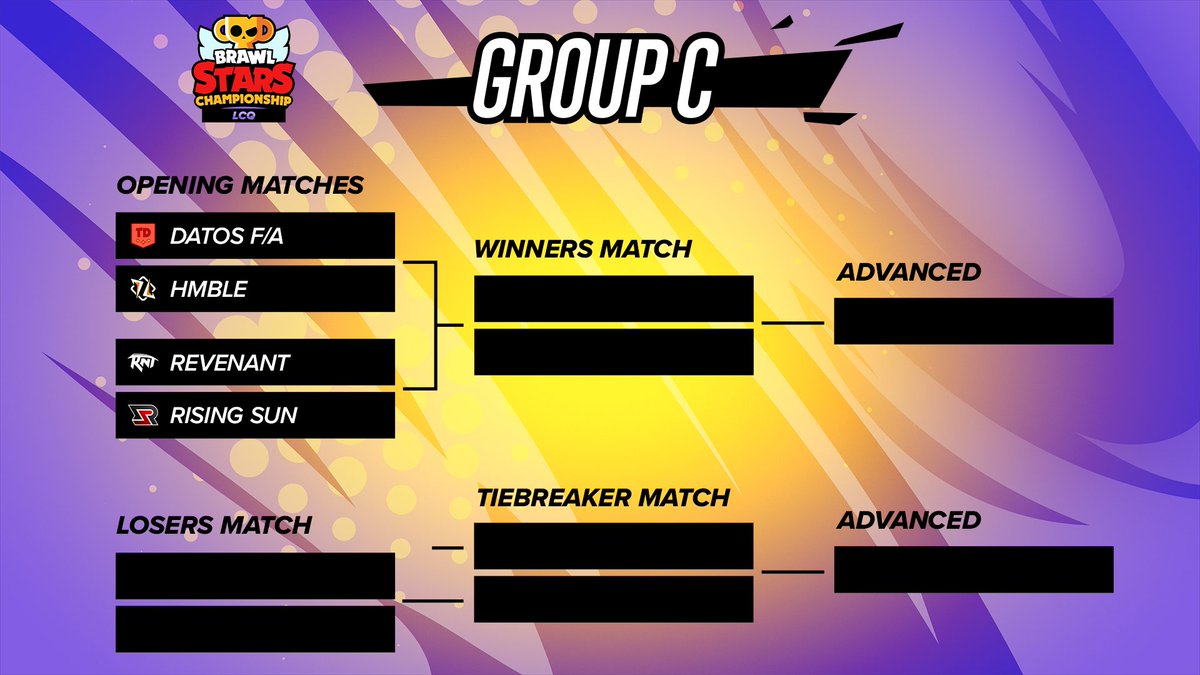 BRAWL STARS CHAMPIONSHIP
LCQ

GROUP C

OPENING MATCHES
DATOS F/A
HMBLE
REVENANT
RISING SUN

WINNERS MATCH

ADVANCED

LOSERS MATCH

TIEBREAKER MATCH

ADVANCED